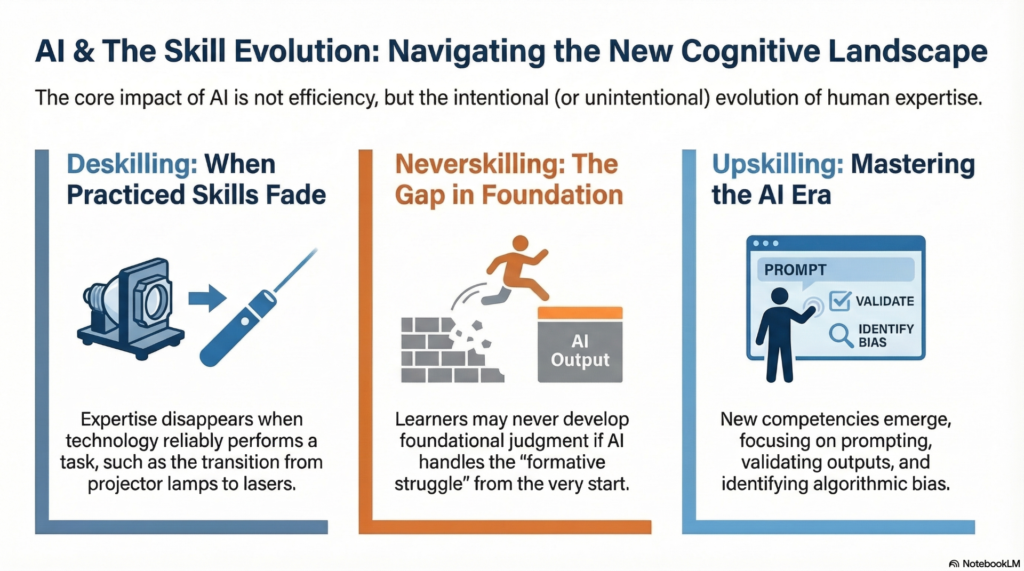 AI & The Skill Evolution: Navigating the New Cognitive Landscape

The core impact of AI is not efficiency, but the intentional (or unintentional) evolution of human expertise.

Deskilling: When Practiced Skills Fade

Expertise disappears when technology reliably performs a task, such as the transition from projector lamps to lasers.

Neverskilling: The Gap in Foundation

AI Output

Learners may never develop foundational judgment if AI handles the "formative struggle" from the very start.

Upskilling: Mastering the AI Era

PROMPT

VALIDATE

IDENTIFY BIAS

New competencies emerge, focusing on prompting, validating outputs, and identifying algorithmic bias.

NotebookLM